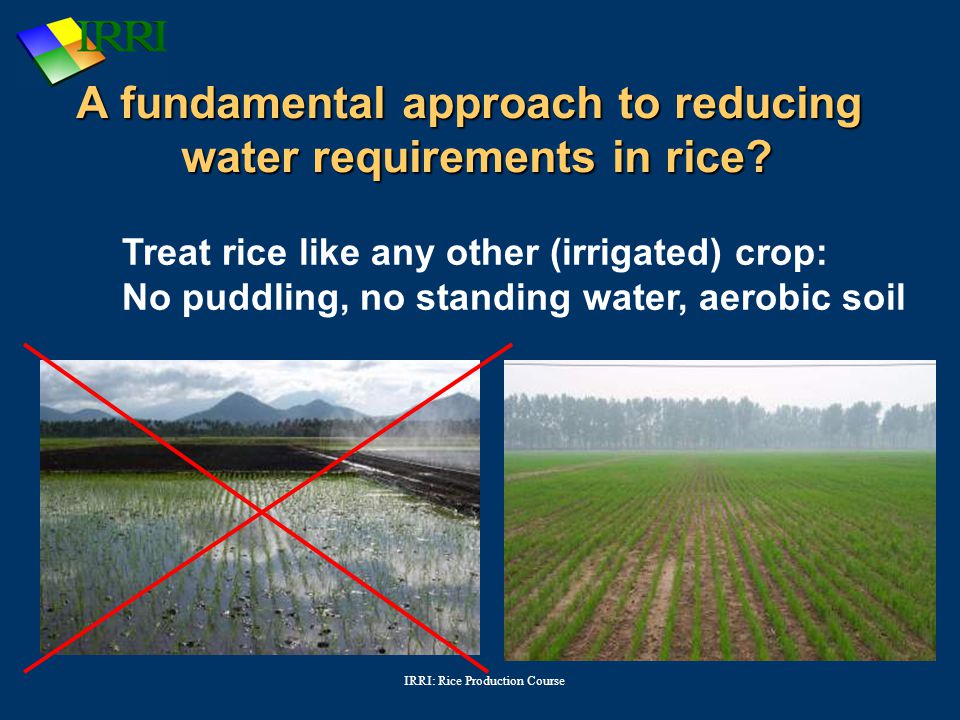 IRRI

A fundamental approach to reducing water requirements in rice?

Treat rice like any other (irrigated) crop:
No puddling, no standing water, aerobic soil

IRRI: Rice Production Course